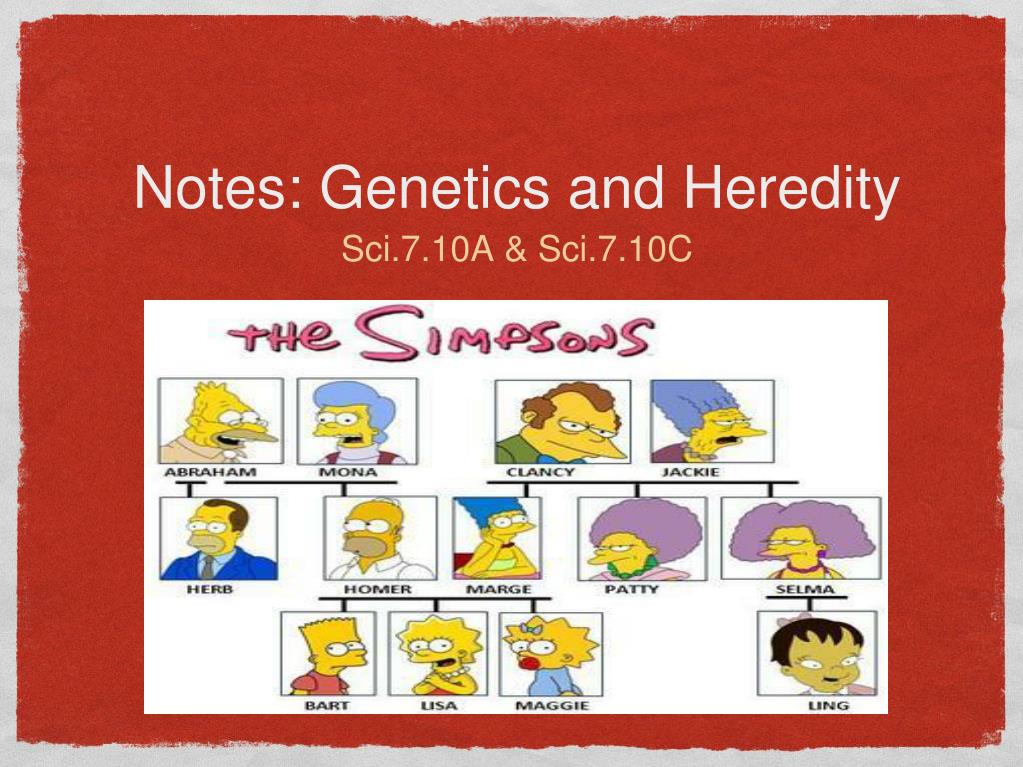 Notes: Genetics and Heredity

Sci.7.10A & Sci.7.10C

THE SIMPSONS

ABRAHAM
MONA
CLANCY
JACKIE
HERB
HOMER
MARGE
PATTY
SELMA
BART
LISA
MAGGIE
LING